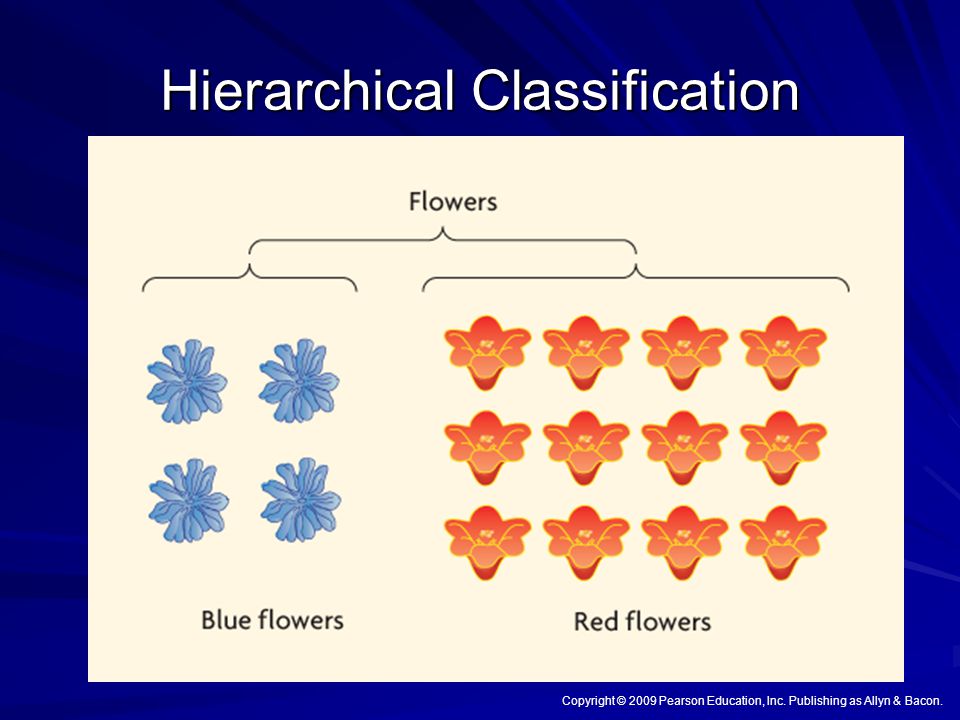 Hierarchical Classification

Flowers

Blue flowers

Red flowers

Copyright © 2009 Pearson Education, Inc. Publishing as Allyn & Bacon.